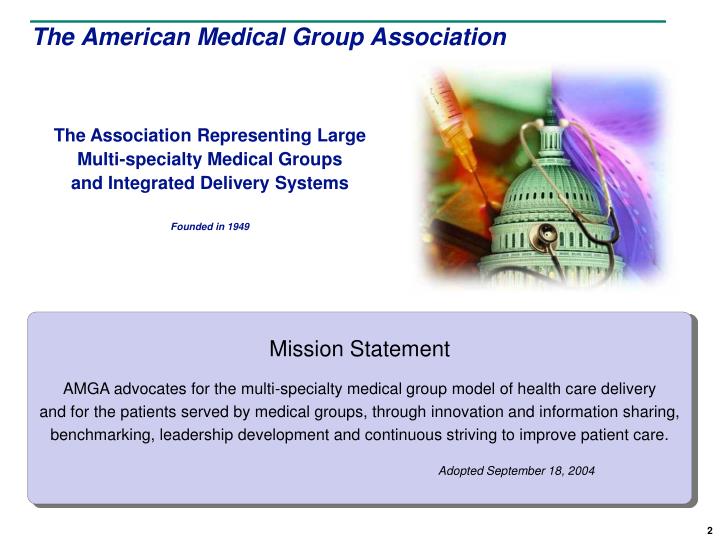 The American Medical Group Association

The Association Representing Large Multi-specialty Medical Groups and Integrated Delivery Systems

Founded in 1949

Mission Statement

AMGA advocates for the multi-specialty medical group model of health care delivery and for the patients served by medical groups, through innovation and information sharing, benchmarking, leadership development and continuous striving to improve patient care.

Adopted September 18, 2004

2